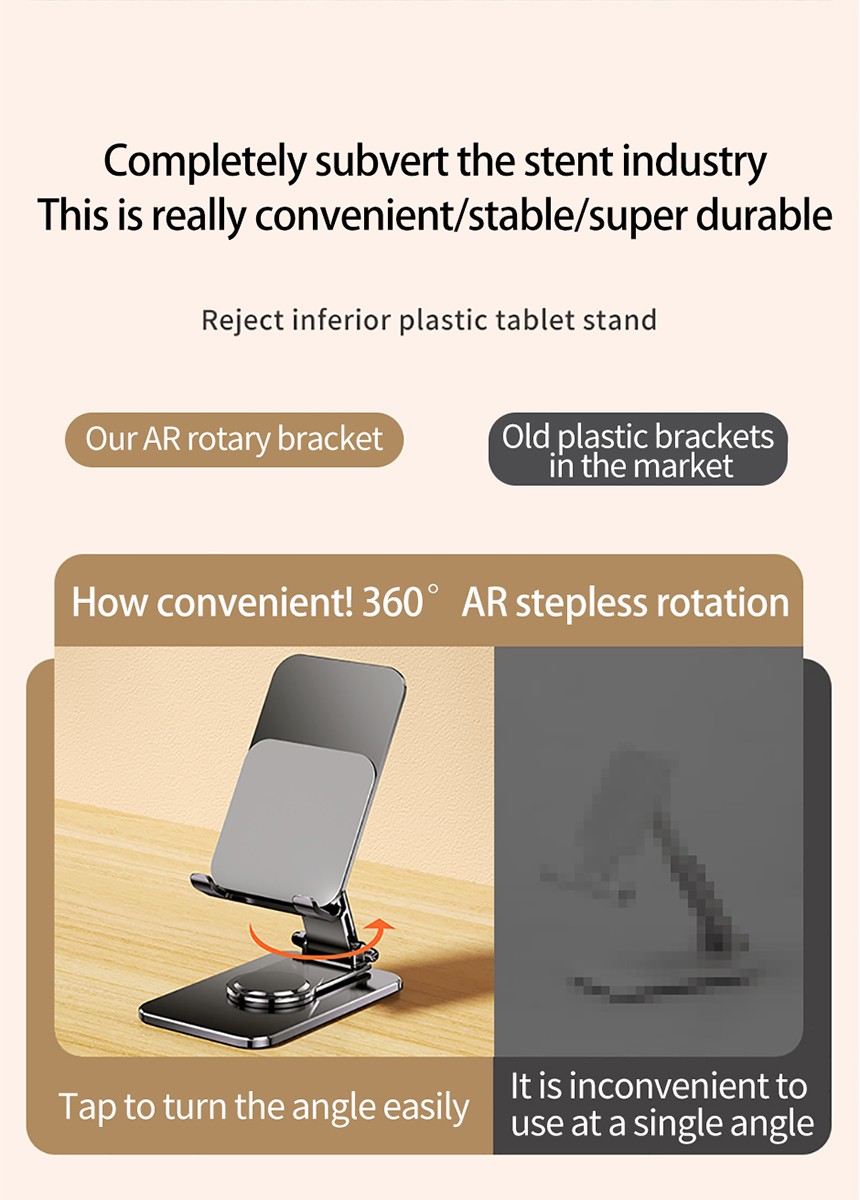 Completely subvert the stent industry
This is really convenient/stable/super durable

Reject inferior plastic tablet stand

Our AR rotary bracket

Old plastic brackets in the market

How convenient! 360° AR stepless rotation

Tap to turn the angle easily

It is inconvenient to use at a single angle